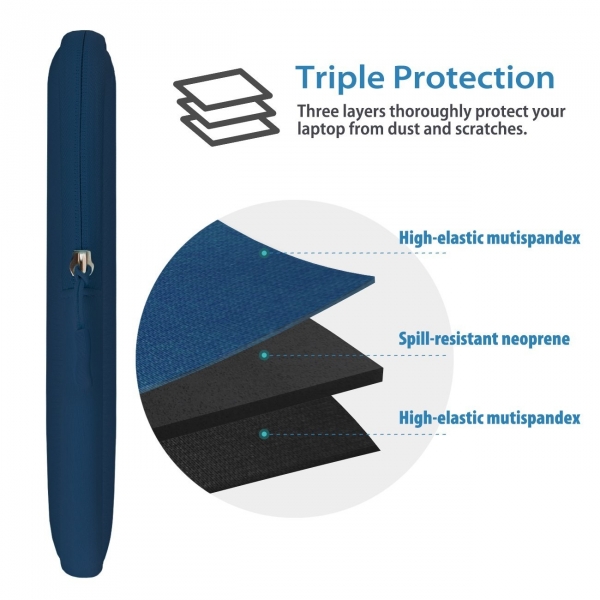 Triple Protection

Three layers thoroughly protect your laptop from dust and scratches.

High-elastic mutispandex

Spill-resistant neoprene

High-elastic mutispandex